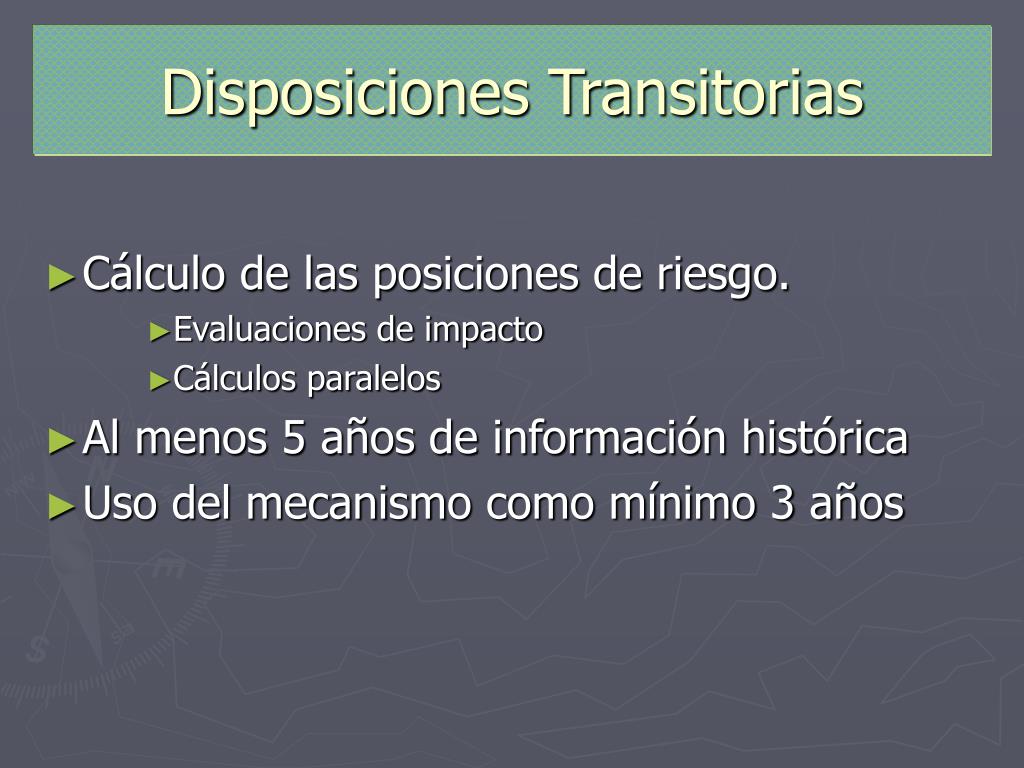 Disposiciones Transitorias

►Cálculo de las posiciones de riesgo.

►Evaluaciones de impacto

►Cálculos paralelos

►Al menos 5 años de información histórica

►Uso del mecanismo como mínimo 3 años